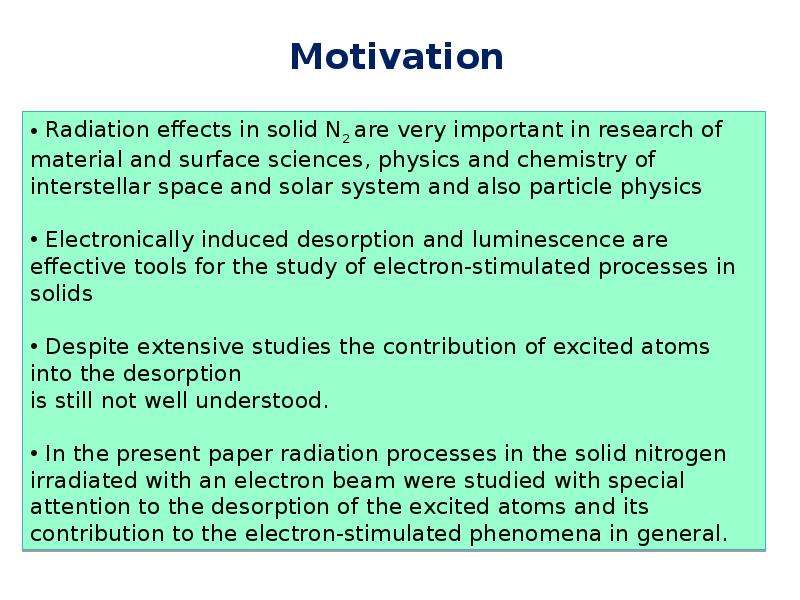 Motivation

• Radiation effects in solid $N_2$ are very important in research of material and surface sciences, physics and chemistry of interstellar space and solar system and also particle physics

• Electronically induced desorption and luminescence are effective tools for the study of electron-stimulated processes in solids

• Despite extensive studies the contribution of excited atoms into the desorption
is still not well understood.

• In the present paper radiation processes in the solid nitrogen irradiated with an electron beam were studied with special attention to the desorption of the excited atoms and its contribution to the electron-stimulated phenomena in general.